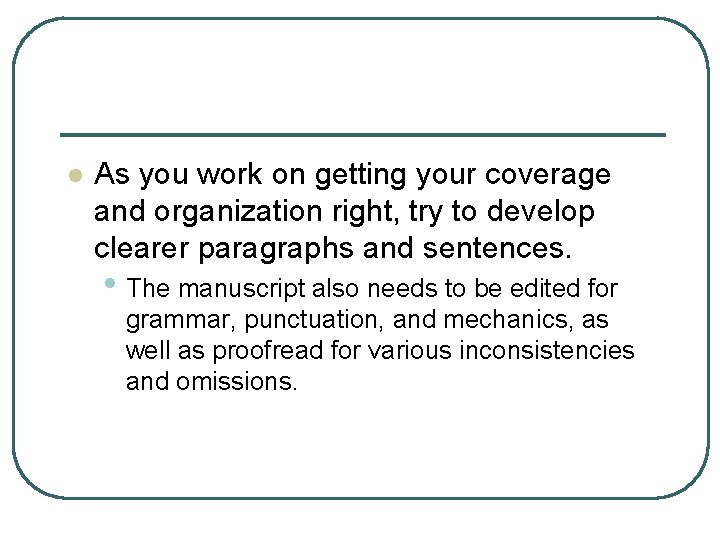 As you work on getting your coverage and organization right, try to develop clearer paragraphs and sentences.

The manuscript also needs to be edited for grammar, punctuation, and mechanics, as well as proofread for various inconsistencies and omissions.